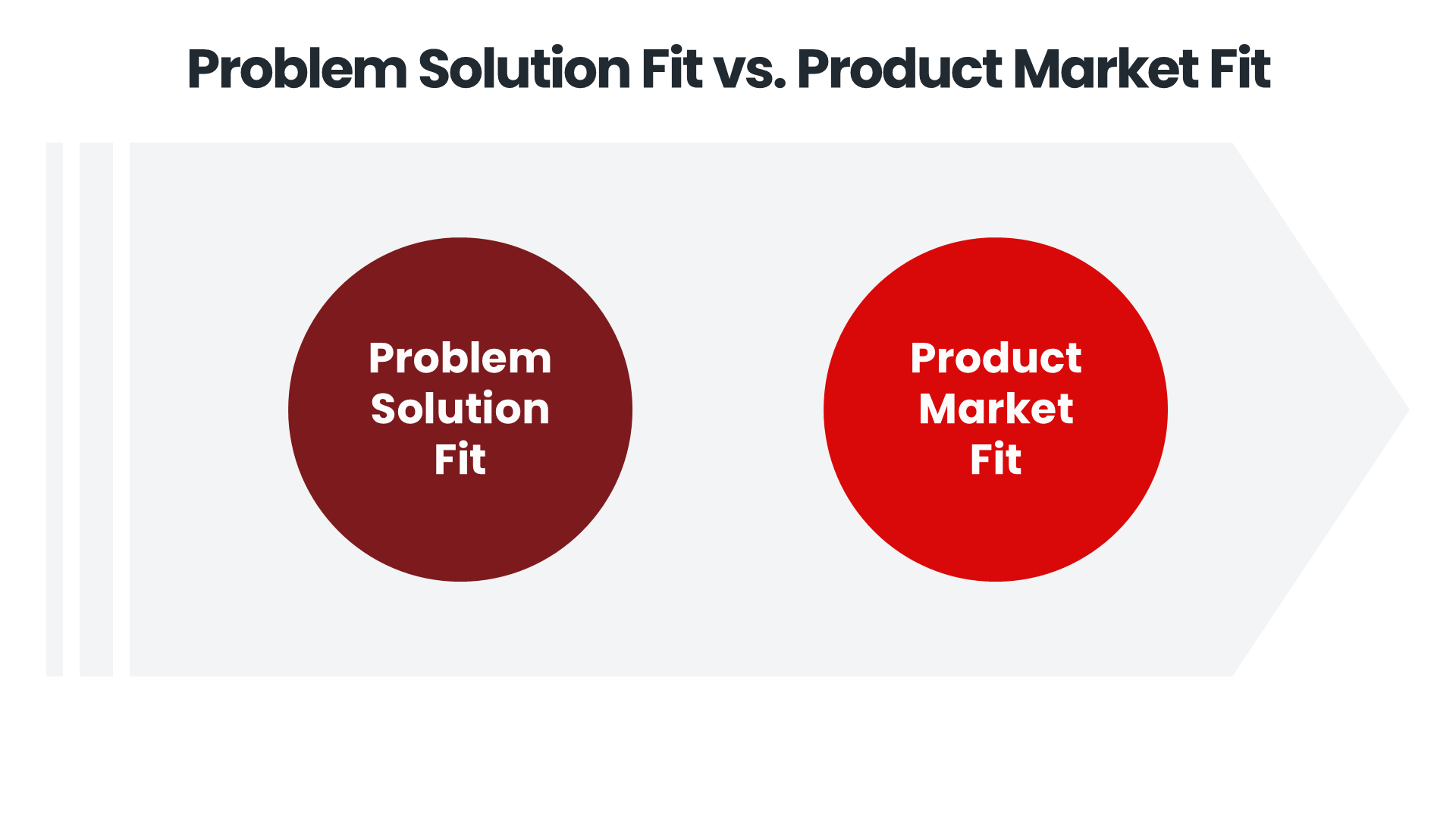 Problem Solution Fit vs. Product Market Fit

Problem Solution Fit

Product Market Fit